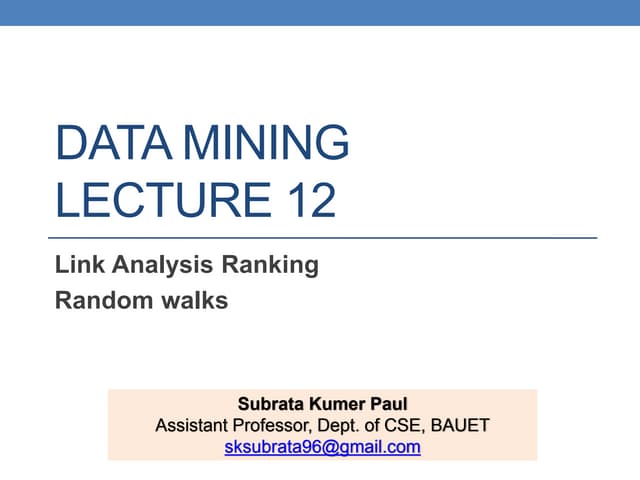 DATA MINING
LECTURE 12

Link Analysis Ranking
Random walks

Subrata Kumer Paul
Assistant Professor, Dept. of CSE, BAUET
sksubrata96@gmail.com